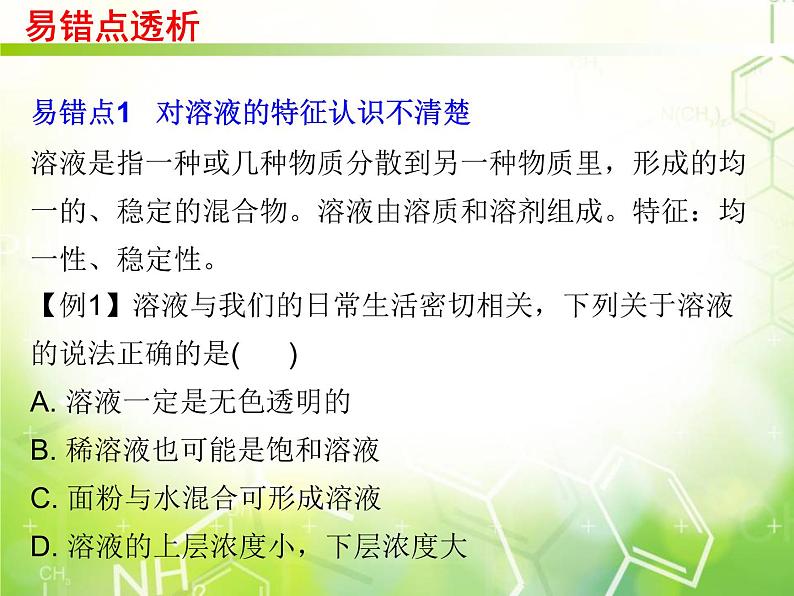 易错点透析

易错点1　对溶液的特征认识不清楚

溶液是指一种或几种物质分散到另一种物质里，形成的均一的、稳定的混合物。溶液由溶质和溶剂组成。特征：均一性、稳定性。

【例1】溶液与我们的日常生活密切相关，下列关于溶液的说法正确的是(　　)

A. 溶液一定是无色透明的

B. 稀溶液也可能是饱和溶液

C. 面粉与水混合可形成溶液

D. 溶液的上层浓度小，下层浓度大